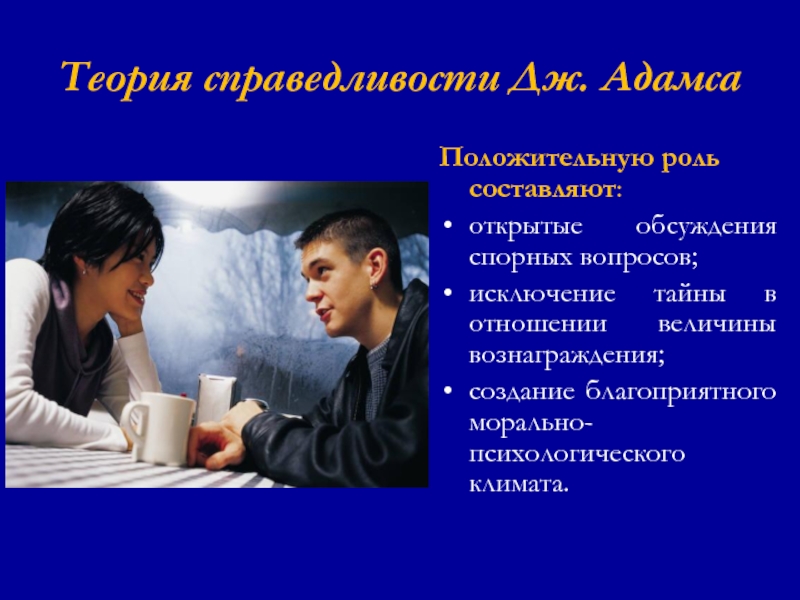 Теория справедливости Дж. Адамса

Положительную роль составляют:

• открытые обсуждения спорных вопросов;
• исключение тайны в отношении величины вознаграждения;
• создание благоприятного морально-психологического климата.